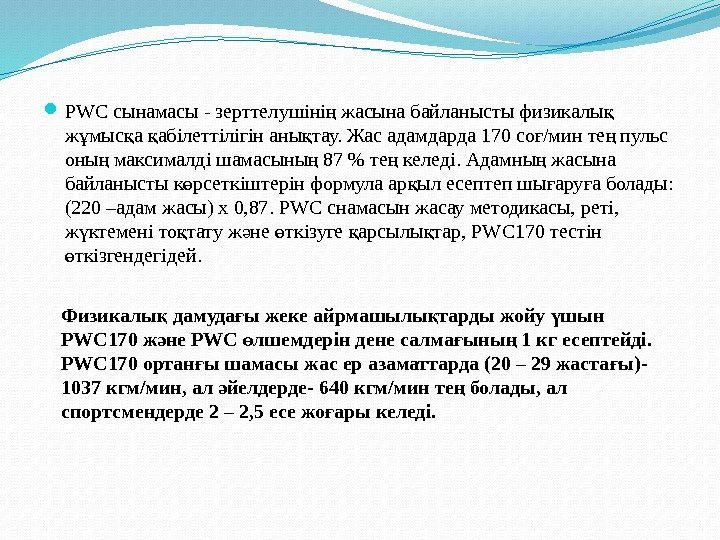 PWC сынамасы - зерттелушінің жасына байланысты физикалық жұмысқа қабілеттілігін анықтау. Жас адамдарда 170 соғ/мин тең пульс оның максималді шамасының 87 % тең келеді. Адамның жасына байланысты көрсеткіштерін формула арқыл есептеп шығаруға болады: (220 –адам жасы) х 0,87. PWC снамасын жасау методикасы, реті, жүктемені тоқтату және өткізуге қарсылықтар, PWC170 тестін өткізгендегідей.

Физикалық дамудағы жеке айрмашылықтарды жойу үшын PWC170 және PWC өлшемдерін дене салмағының 1 кг есептейді. PWC170 ортанғы шамасы жас ер азаматтарда (20 – 29 жастағы)- 1037 кгм/мин, ал әйелдерде- 640 кгм/мин тең болады, ал спортсмендерде 2 – 2,5 есе жоғары келеді.